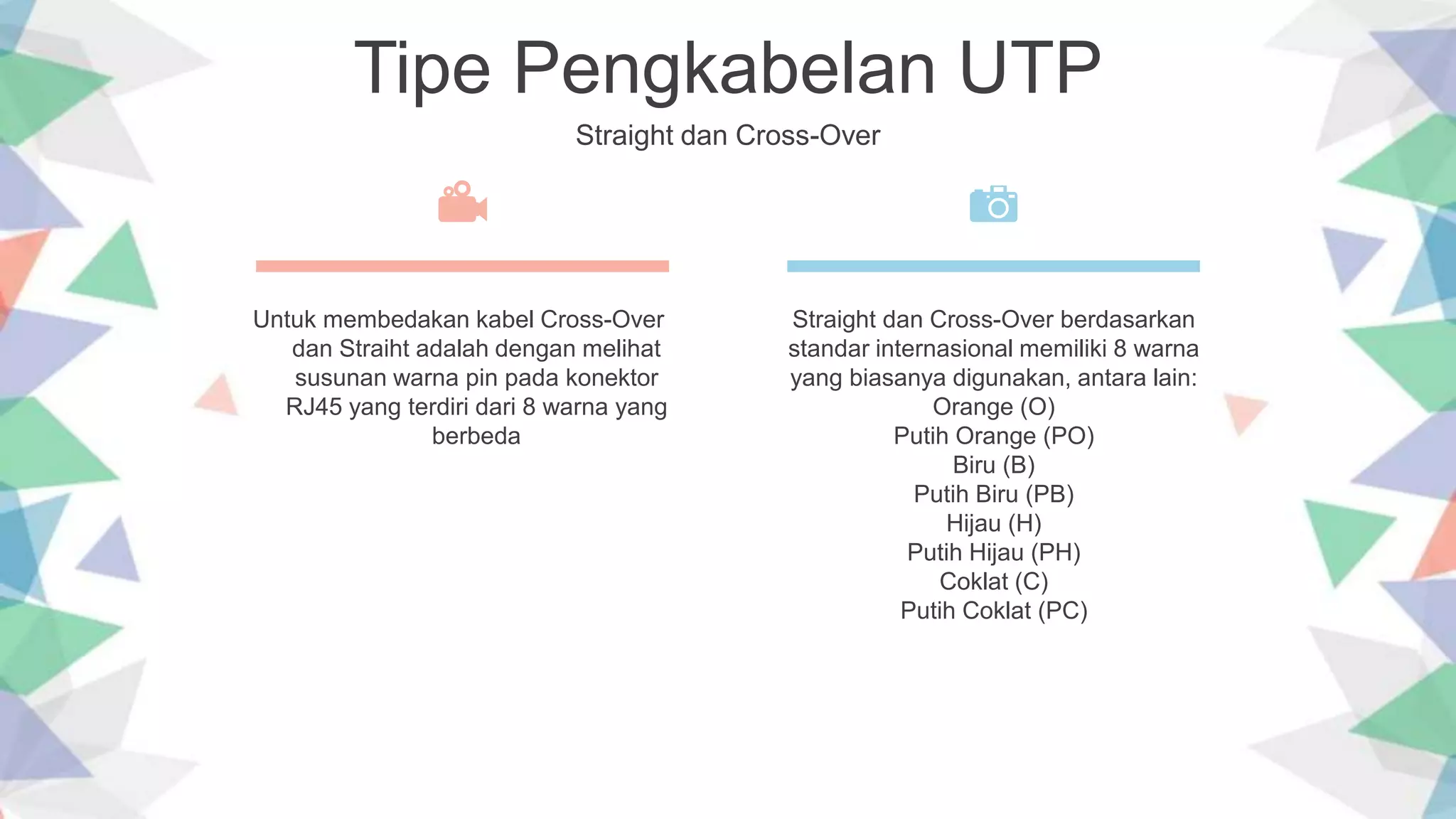 Tipe Pengkabelan UTP

Straight dan Cross-Over

Untuk membedakan kabel Cross-Over dan Straiht adalah dengan melihat susunan warna pin pada konektor RJ45 yang terdiri dari 8 warna yang berbeda

Straight dan Cross-Over berdasarkan standar internasional memiliki 8 warna yang biasanya digunakan, antara lain:
Orange (O)
Putih Orange (PO)
Biru (B)
Putih Biru (PB)
Hijau (H)
Putih Hijau (PH)
Coklat (C)
Putih Coklat (PC)